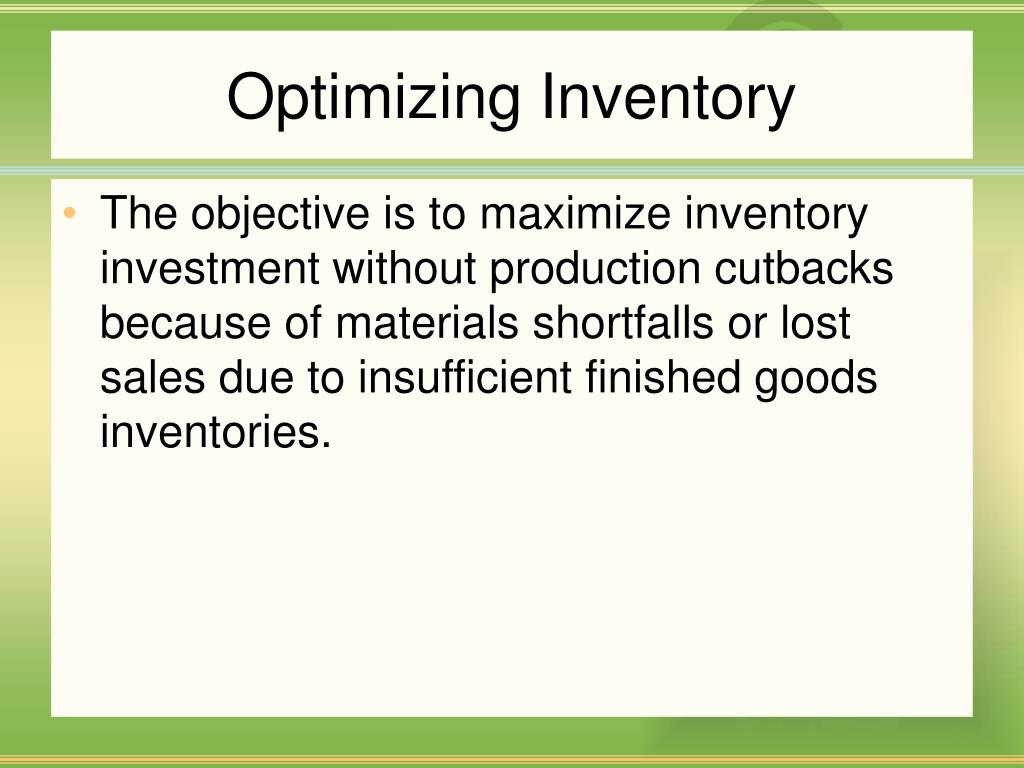 Optimizing Inventory

• The objective is to maximize inventory investment without production cutbacks because of materials shortfalls or lost sales due to insufficient finished goods inventories.